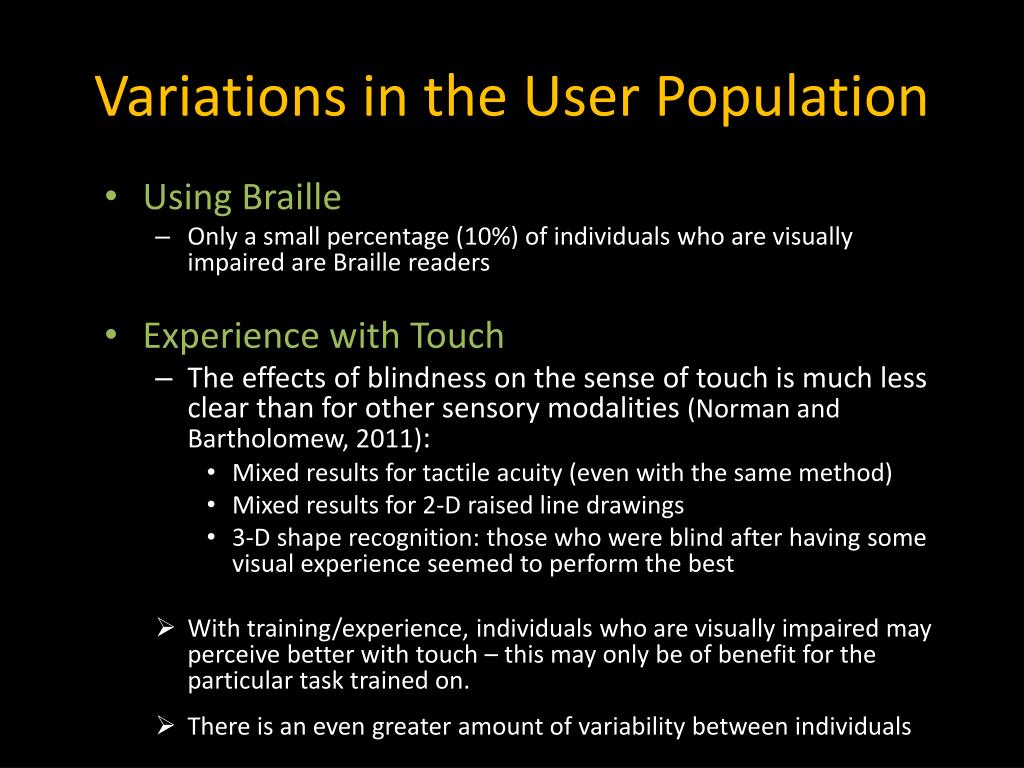 Variations in the User Population

• Using Braille
– Only a small percentage (10%) of individuals who are visually impaired are Braille readers

• Experience with Touch
– The effects of blindness on the sense of touch is much less clear than for other sensory modalities (Norman and Bartholomew, 2011):
• Mixed results for tactile acuity (even with the same method)
• Mixed results for 2-D raised line drawings
• 3-D shape recognition: those who were blind after having some visual experience seemed to perform the best

➢ With training/experience, individuals who are visually impaired may perceive better with touch – this may only be of benefit for the particular task trained on.

➢ There is an even greater amount of variability between individuals